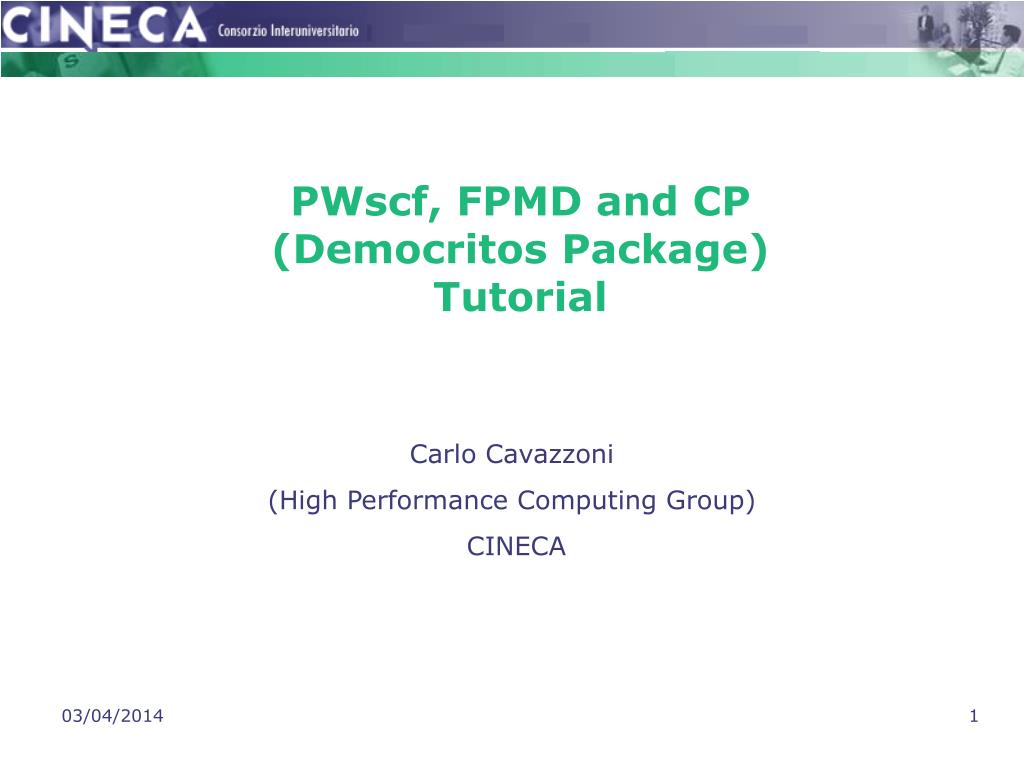 CINECA Consorzio Interuniversitario

PWscf, FPMD and CP (Democritos Package) Tutorial

Carlo Cavazzoni

(High Performance Computing Group)

CINECA

03/04/2014

1